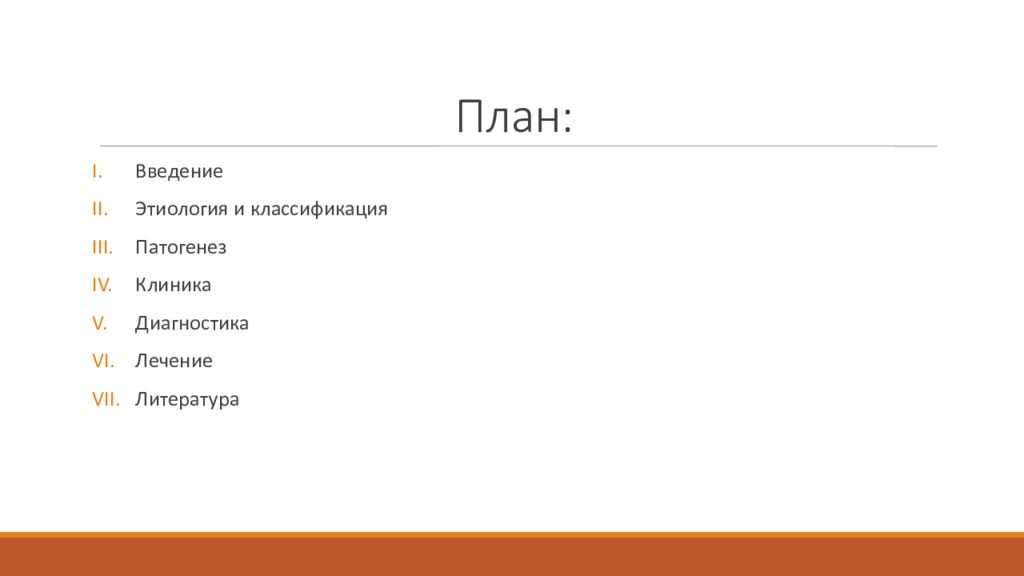 План:

I. Введение
II. Этиология и классификация
III. Патогенез
IV. Клиника
V. Диагностика
VI. Лечение
VII. Литература